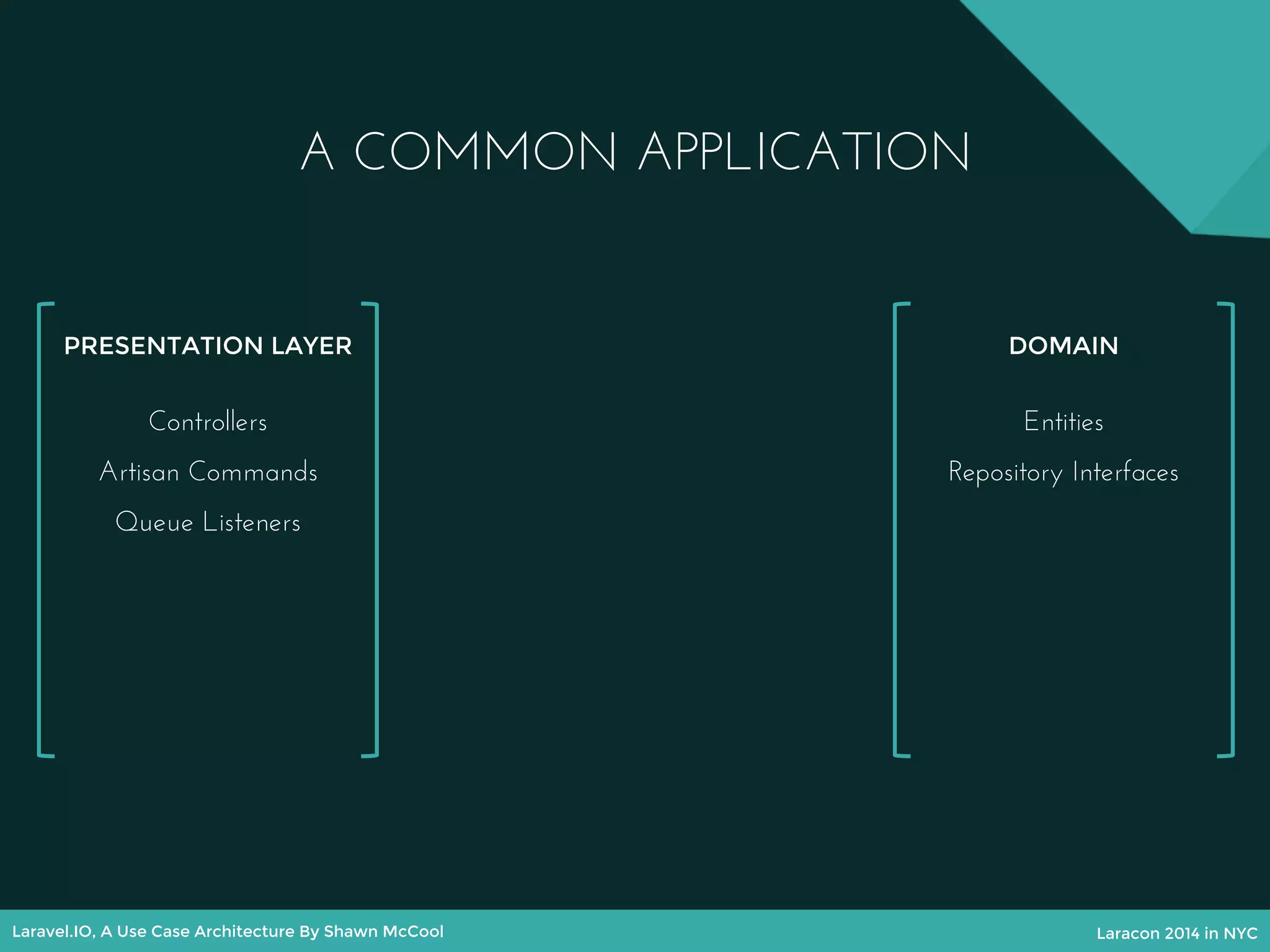 A COMMON APPLICATION

PRESENTATION LAYER

Controllers

Artisan Commands

Queue Listeners

DOMAIN

Entities

Repository Interfaces

Laravel.IO, A Use Case Architecture By Shawn McCool

Laracon 2014 in NYC